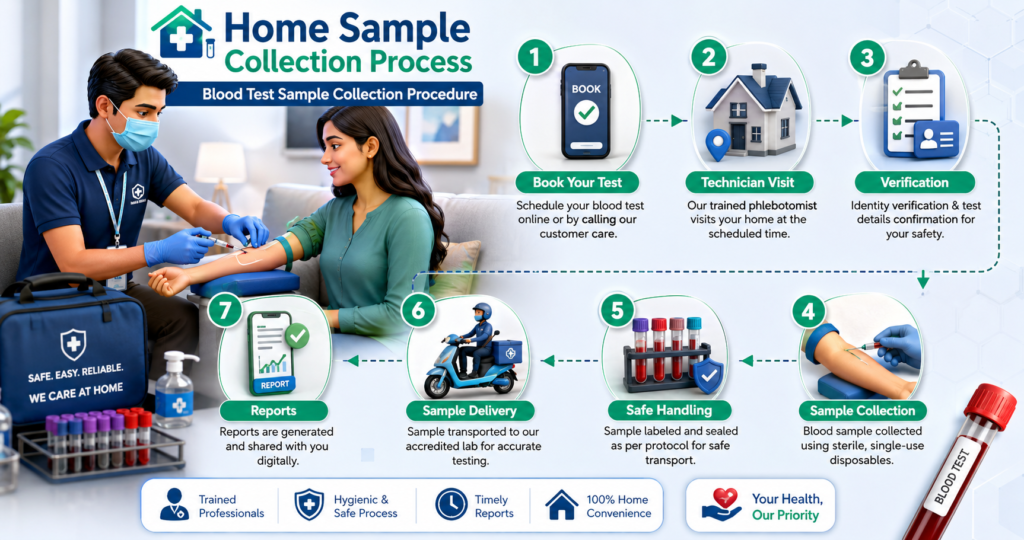 Home Sample Collection Process

Blood Test Sample Collection Procedure

1 BOOK
Book Your Test
Schedule your blood test online or by calling our customer care.

2
Technician Visit
Our trained phlebotomist visits your home at the scheduled time.

3
Verification
Identity verification & test details confirmation for your safety.

4
Sample Collection
Blood sample collected using sterile, single-use disposables.

5
Safe Handling
Sample labeled and sealed as per protocol for safe transport.

6
Sample Delivery
Sample transported to our accredited lab for accurate testing.

7 REPORT
Reports
Reports are generated and shared with you digitally.

SAFE. EASY. RELIABLE.
WE CARE AT HOME

Trained Professionals

Hygienic & Safe Process

Timely Reports

100% Home Convenience

Your Health, Our Priority

BLOOD TEST